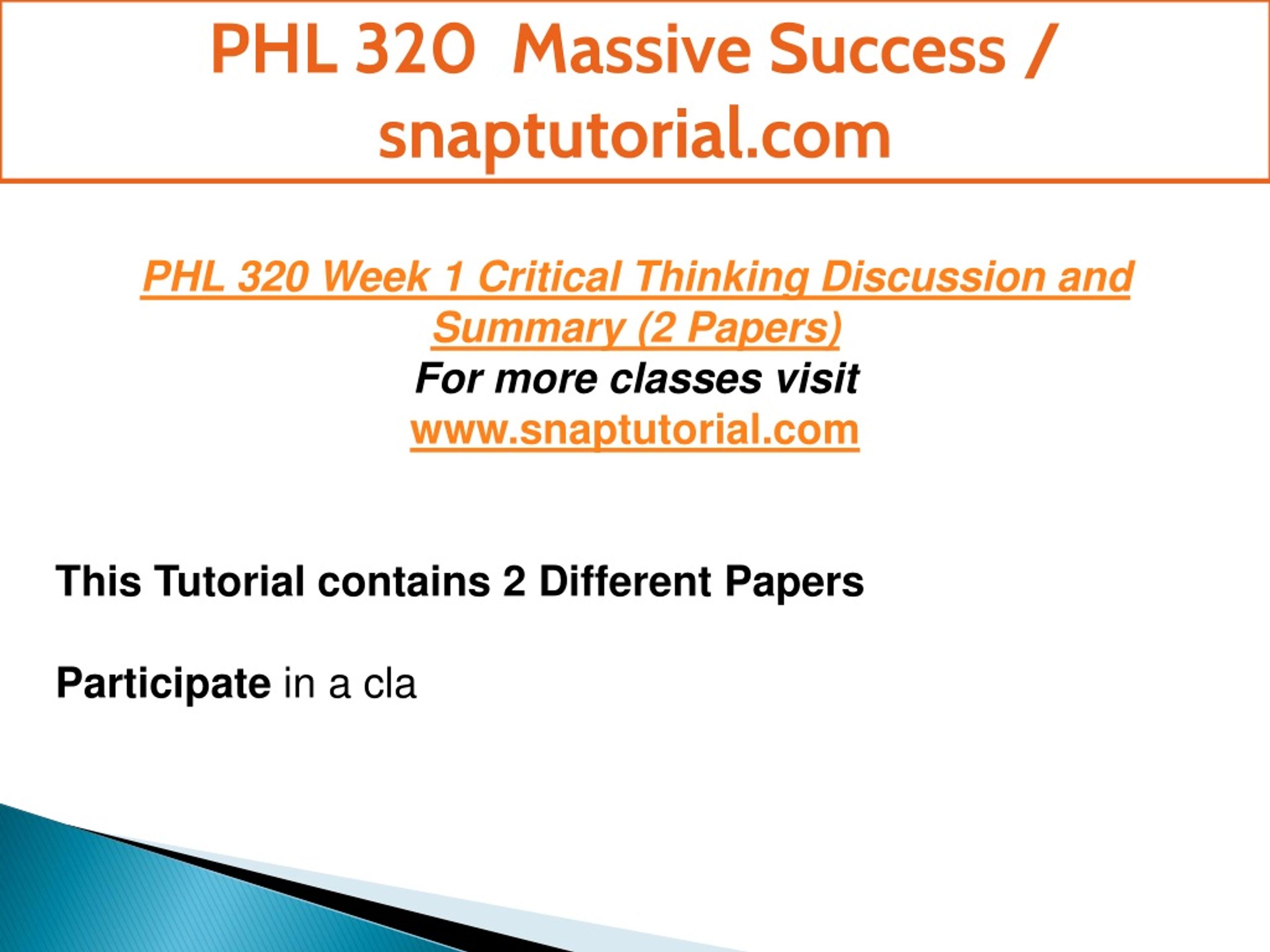 PHL 320 Massive Success / snaptutorial.com

PHL 320 Week 1 Critical Thinking Discussion and Summary (2 Papers)
For more classes visit
www.snaptutorial.com

This Tutorial contains 2 Different Papers

Participate in a cla